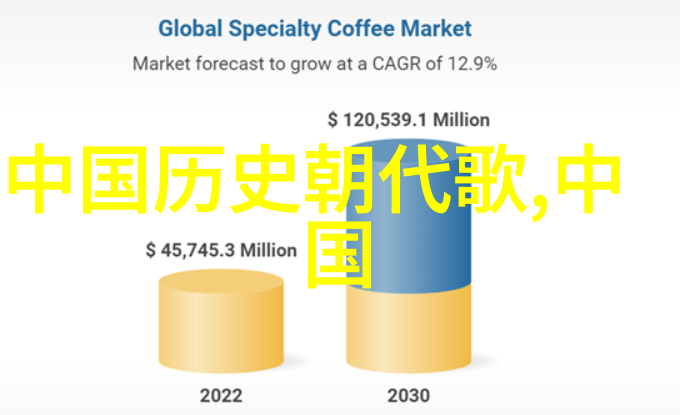 Global Specialty Coffee Market

Market forecast to grow at a CAGR of 12.9%

$ 120,539.1 Million

中国历史朝代歌,中国

$ 45,745.3 Million

2022

2030